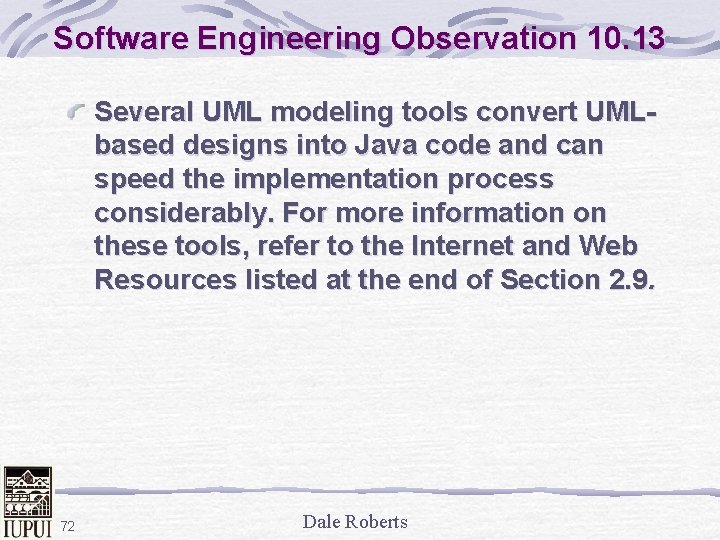 Software Engineering Observation 10.13

Several UML modeling tools convert UML-based designs into Java code and can speed the implementation process considerably. For more information on these tools, refer to the Internet and Web Resources listed at the end of Section 2.9.

IUPUI 72

Dale Roberts